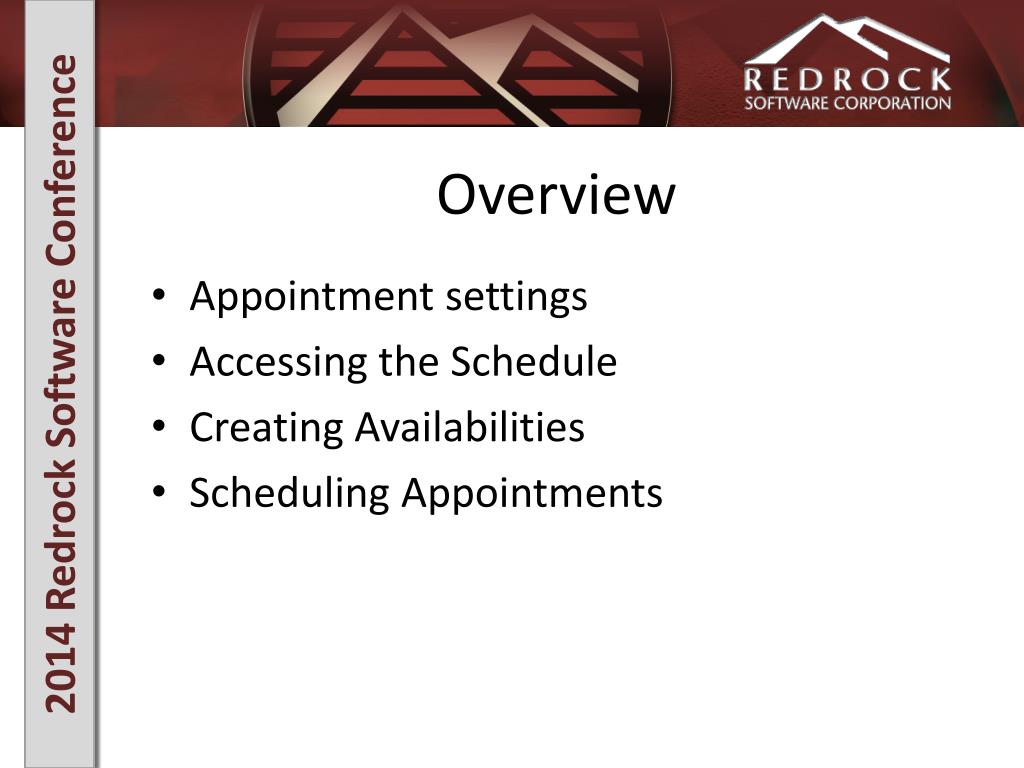 2014 Redrock Software Conference

REDROCK
SOFTWARE CORPORATION

Overview

• Appointment settings
• Accessing the Schedule
• Creating Availabilities
• Scheduling Appointments